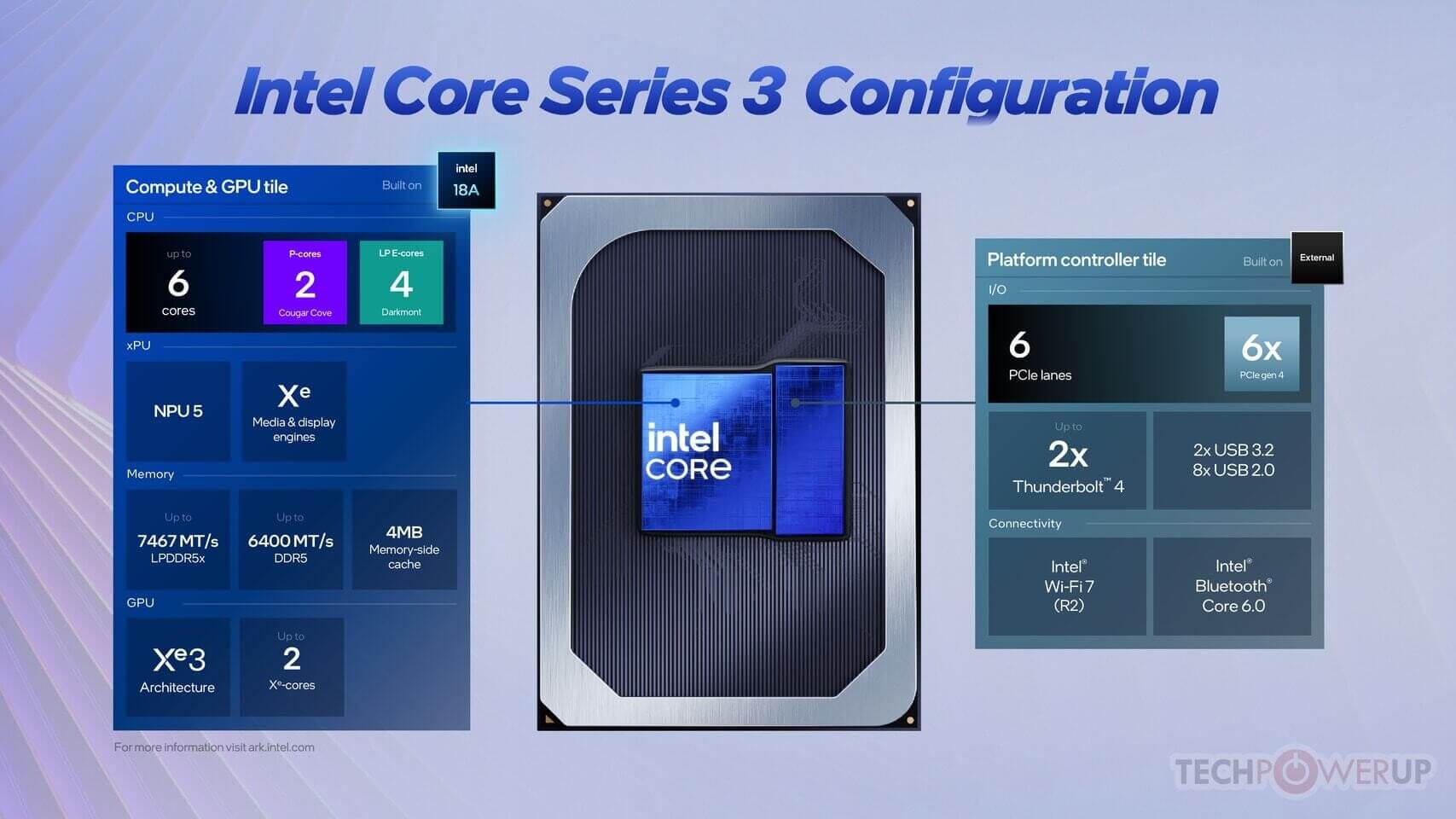 Intel Core Series 3 Configuration

Compute & GPU tile
Built on
intel
18A

CPU

up to
6
cores

P-cores
2
Cougar Cove

LP E-cores
4
Darkmont

xPU

NPU 5

$X^e$
Media & display engines

Memory

Up to
7467 MT/s
LPDDR5x

Up to
6400 MT/s
DDR5

4MB
Memory-side cache

GPU

$X^e3$
Architecture

Up to
2
$X^e$-cores

For more information visit ark.intel.com

intel
CORE

Platform controller tile
Built on
External

I/O

6
PCIe lanes

6x
PCIe gen 4

Up to
2x
Thunderbolt™ 4

2x USB 3.2
8x USB 2.0

Connectivity

Intel®
Wi-Fi 7
(R2)

Intel®
Bluetooth®
Core 6.0

TECHPOWERUP